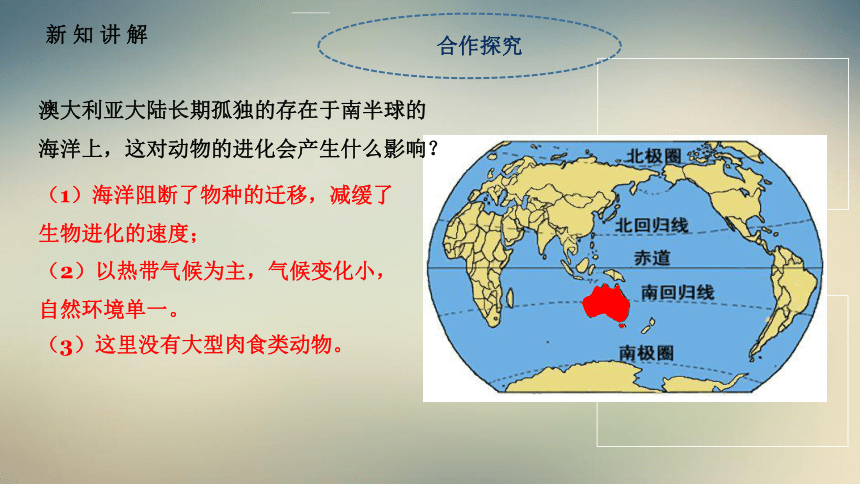 新知讲解

合作探究

澳大利亚大陆长期孤独的存在于南半球的海洋上，这对动物的进化会产生什么影响？

（1）海洋阻断了物种的迁移，减缓了生物进化的速度；

（2）以热带气候为主，气候变化小，自然环境单一。

（3）这里没有大型肉食类动物。

北极圈

北回归线

赤道

南回归线

南极圈